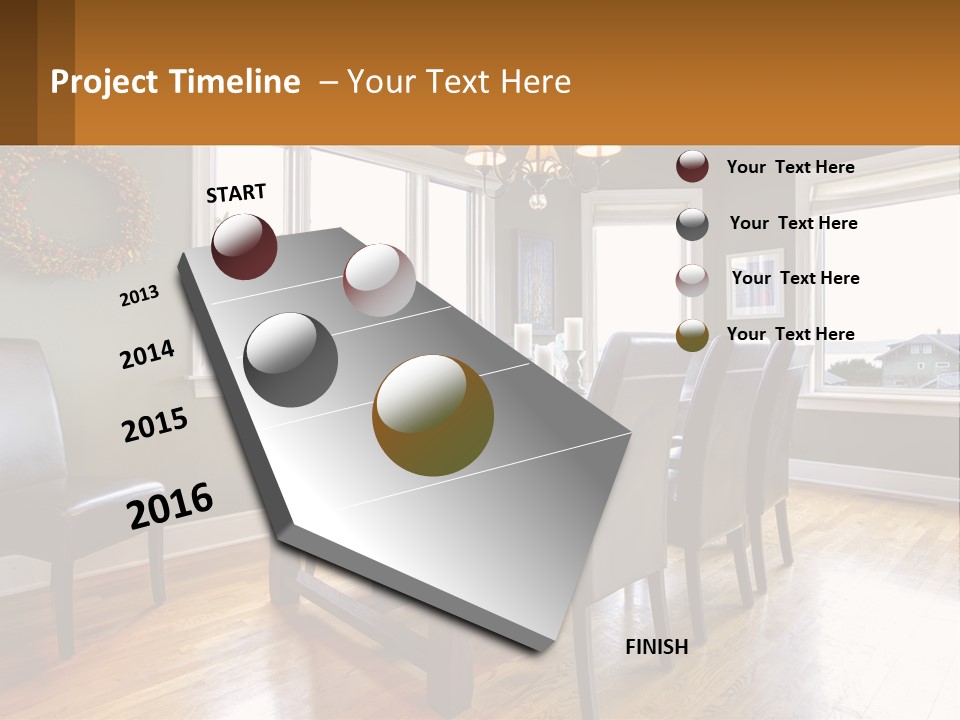 Project Timeline – Your Text Here

START

2013

2014

2015

2016

FINISH

Your Text Here

Your Text Here

Your Text Here

Your Text Here